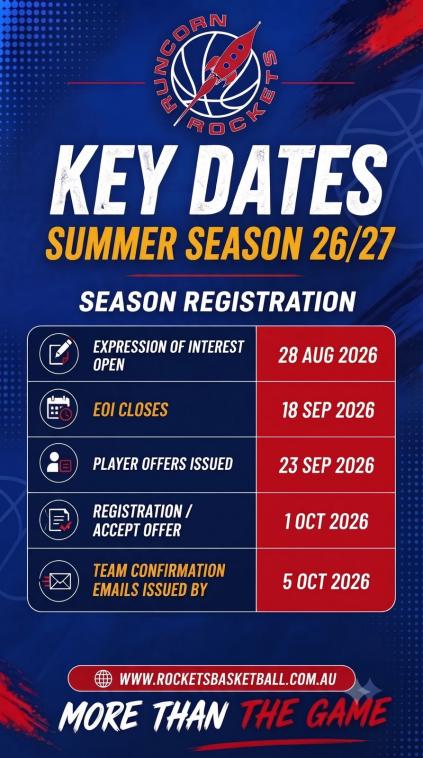 RUNCORN ROCKETS

KEY DATES
SUMMER SEASON 26/27

SEASON REGISTRATION

| | |
|---|---|
| EXPRESSION OF INTEREST OPEN | 28 AUG 2026 |
| EOI CLOSES | 18 SEP 2026 |
| PLAYER OFFERS ISSUED | 23 SEP 2026 |
| REGISTRATION / ACCEPT OFFER | 1 OCT 2026 |
| TEAM CONFIRMATION EMAILS ISSUED BY | 5 OCT 2026 |

WWW.ROCKETSBASKETBALL.COM.AU

MORE THAN THE GAME